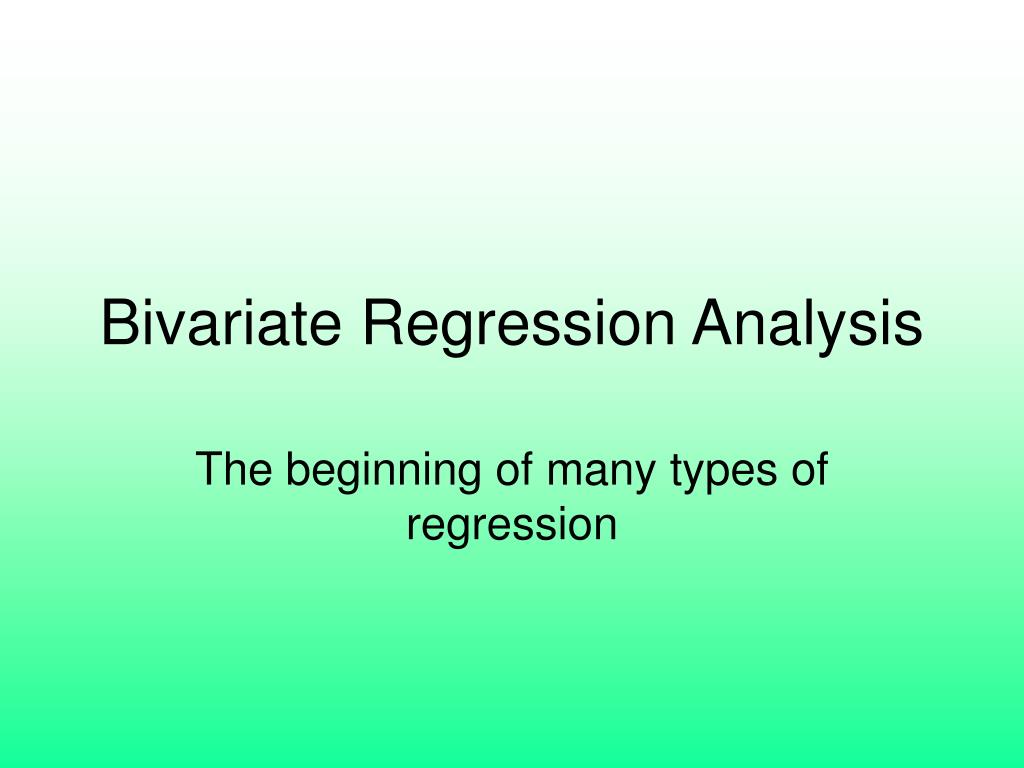 Bivariate Regression Analysis

The beginning of many types of regression